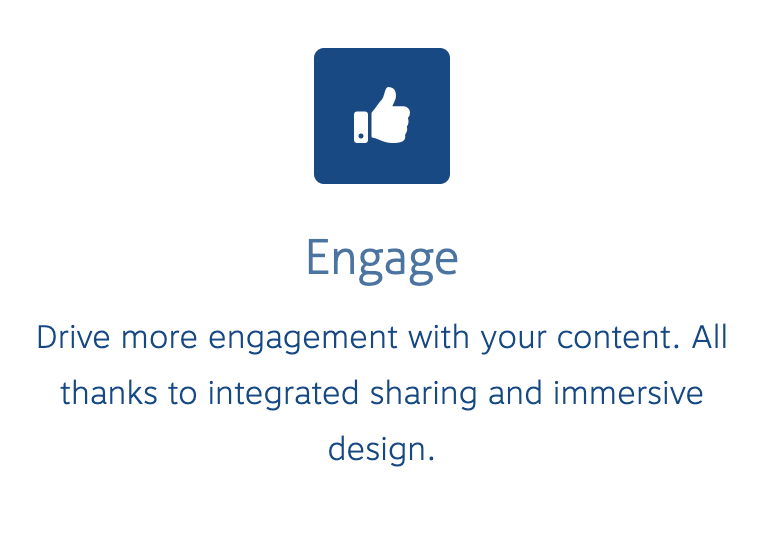 Engage

Drive more engagement with your content. All thanks to integrated sharing and immersive design.